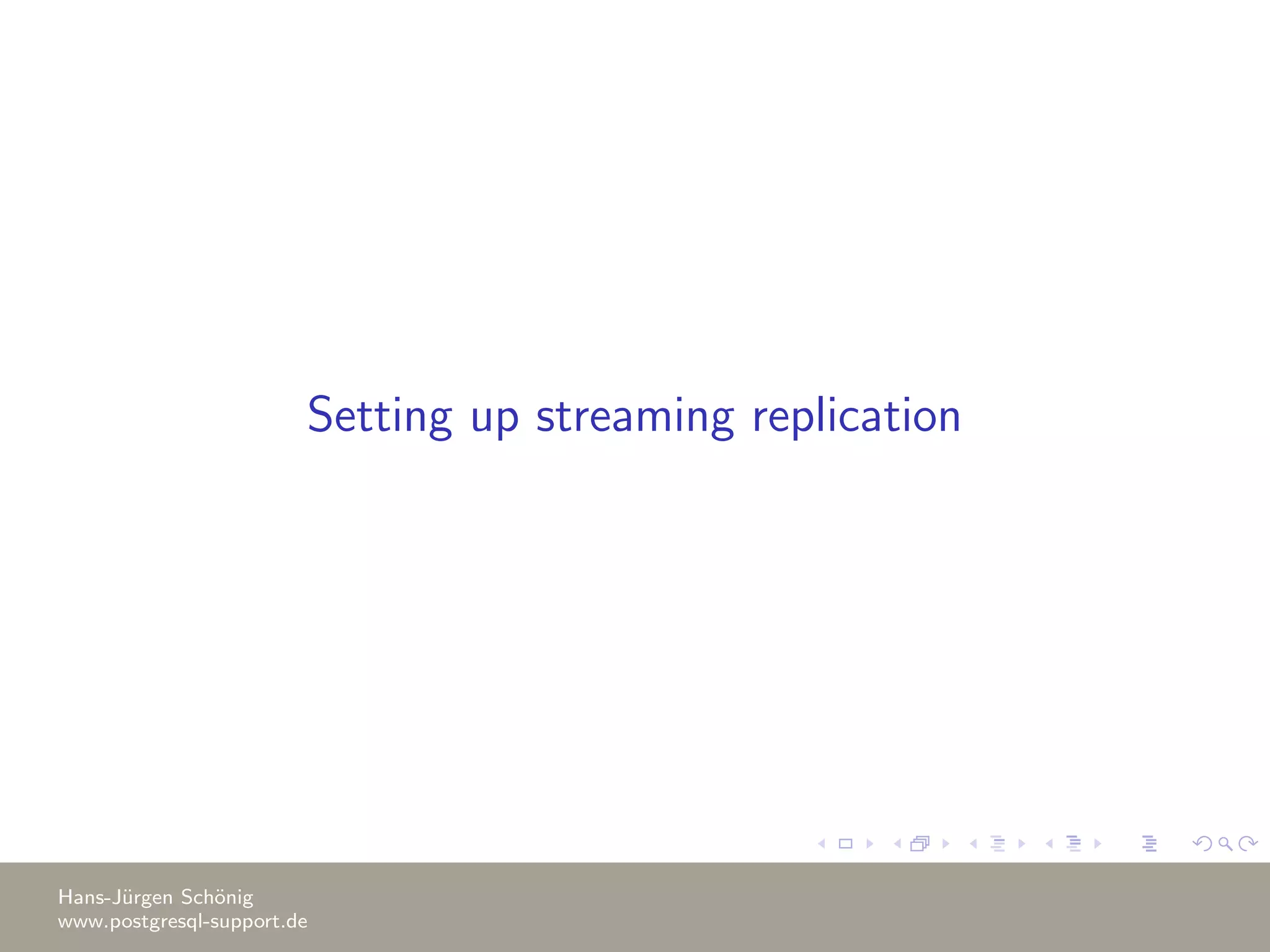 Setting up streaming replication

Hans-Jürgen Schönig
www.postgresql-support.de